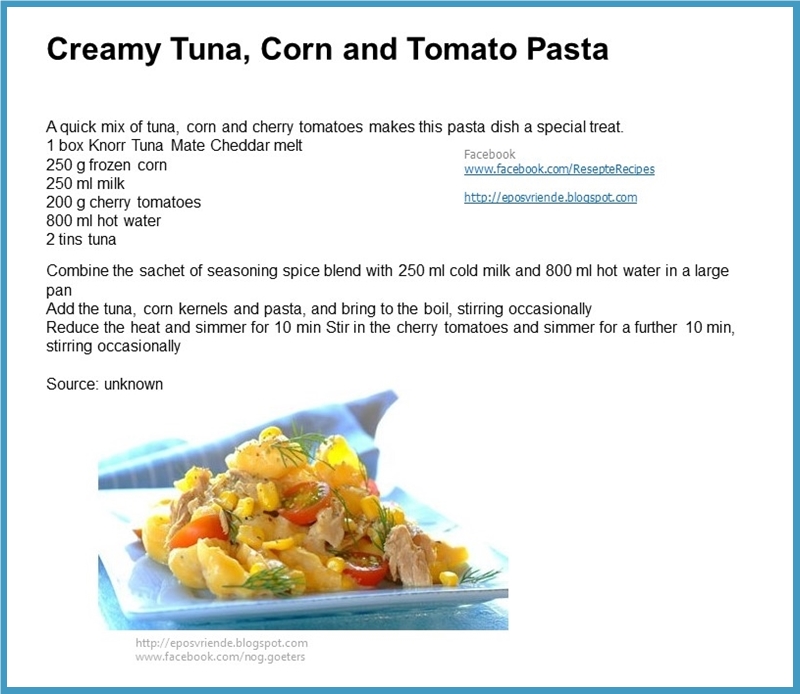 Creamy Tuna, Corn and Tomato Pasta

A quick mix of tuna, corn and cherry tomatoes makes this pasta dish a special treat.
1 box Knorr Tuna Mate Cheddar melt
250 g frozen corn
250 ml milk
200 g cherry tomatoes
800 ml hot water
2 tins tuna

Facebook
www.facebook.com/ResepteRecipes

http://eposvriende.blogspot.com

Combine the sachet of seasoning spice blend with 250 ml cold milk and 800 ml hot water in a large pan
Add the tuna, corn kernels and pasta, and bring to the boil, stirring occasionally
Reduce the heat and simmer for 10 min Stir in the cherry tomatoes and simmer for a further 10 min, stirring occasionally

Source: unknown

http://eposvriende.blogspot.com
www.facebook.com/nog.goeters